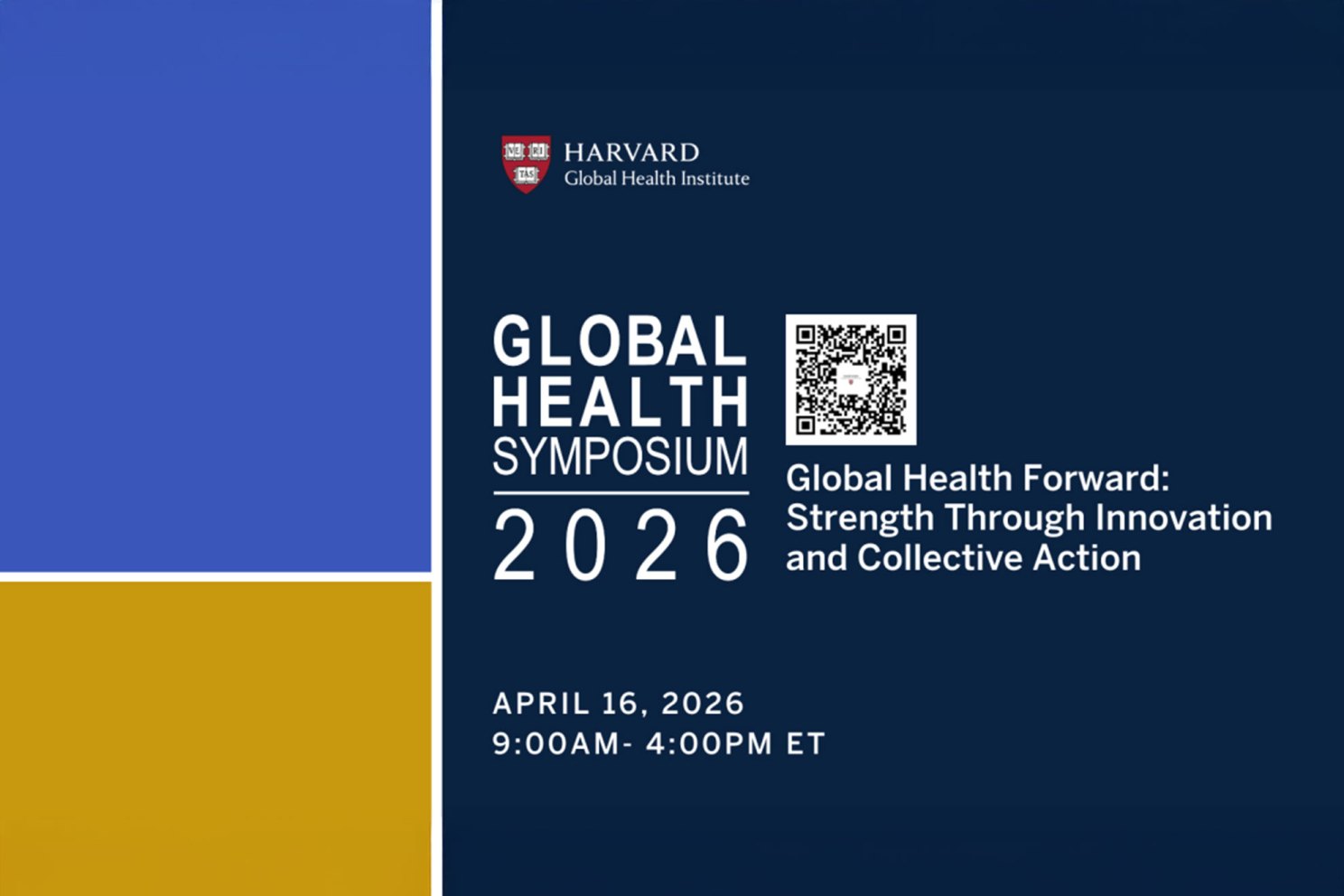 VE RI TAS

HARVARD
Global Health Institute

GLOBAL HEALTH SYMPOSIUM
2026

Global Health Forward: Strength Through Innovation and Collective Action

APRIL 16, 2026
9:00AM- 4:00PM ET